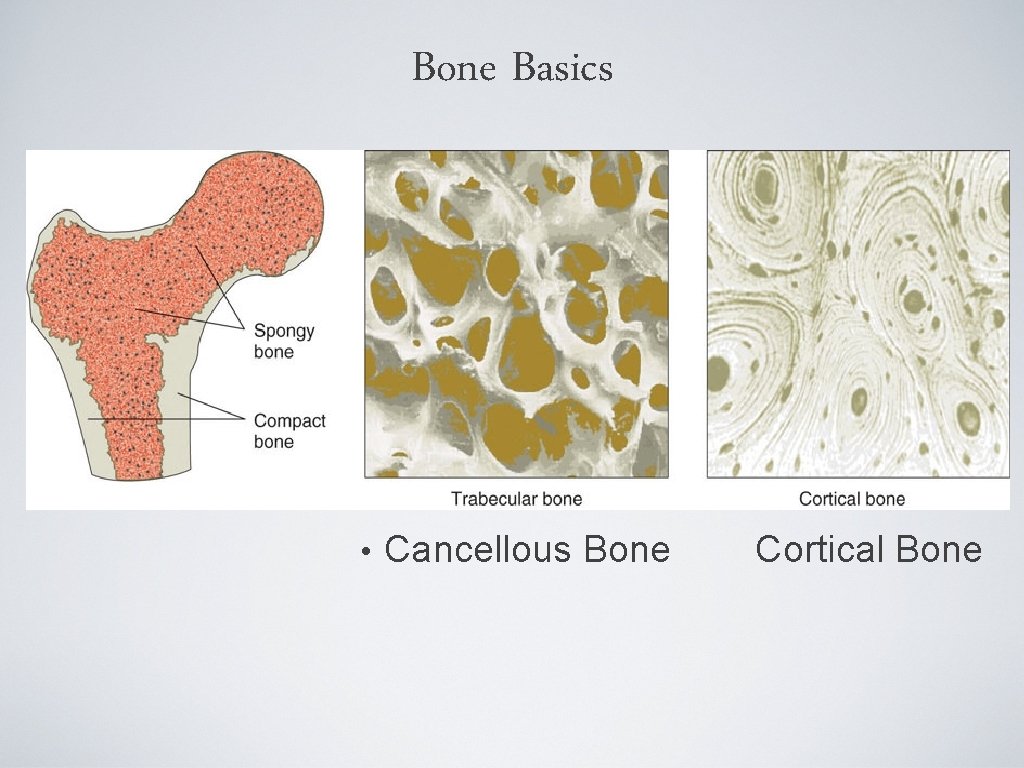 Bone Basics

Spongy bone

Compact bone

Trabecular bone

Cortical bone

• Cancellous Bone Cortical Bone